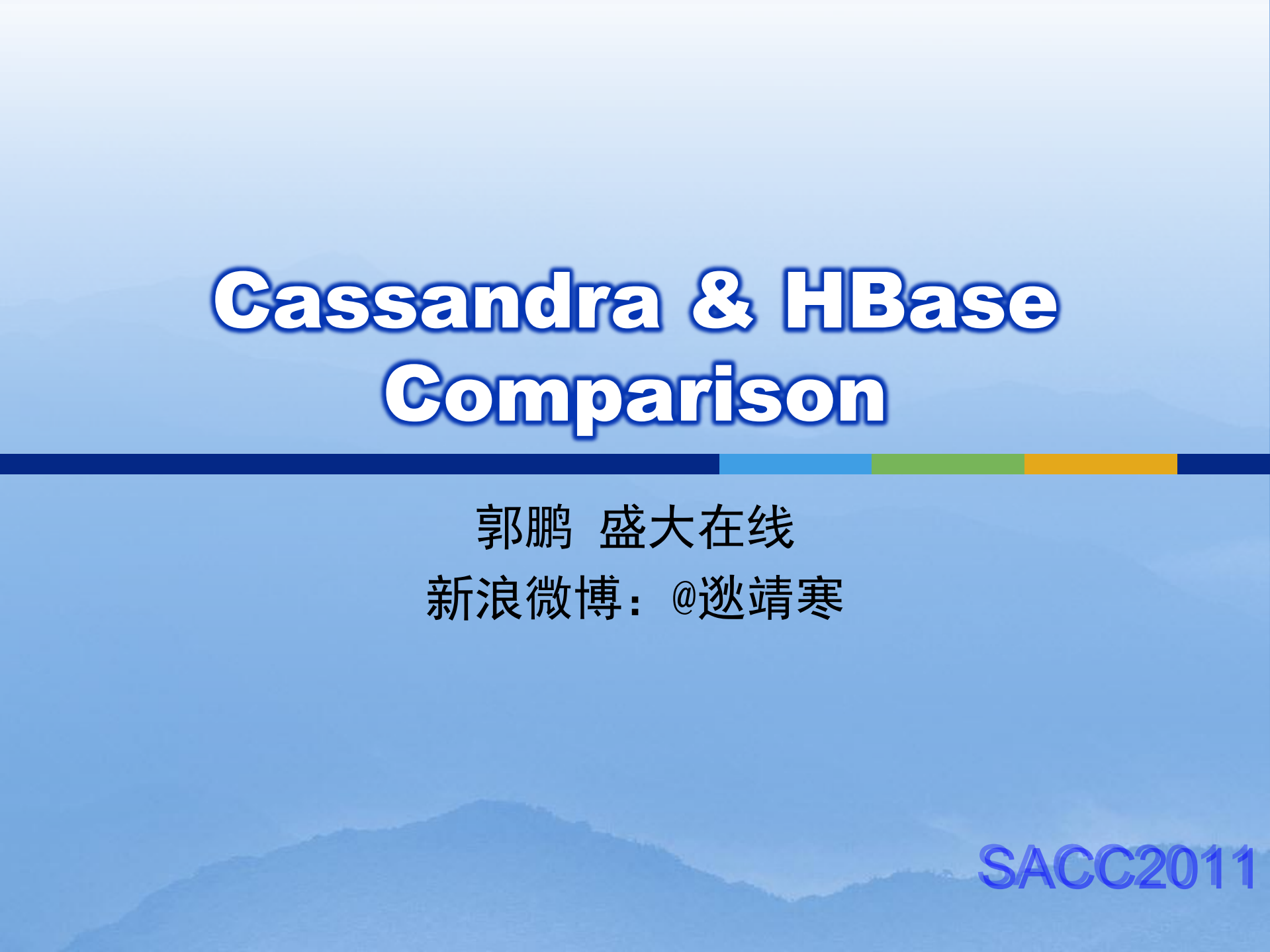 Cassandra & HBase Comparison

郭鹏 盛大在线
新浪微博：@逖靖寒

SACC2011